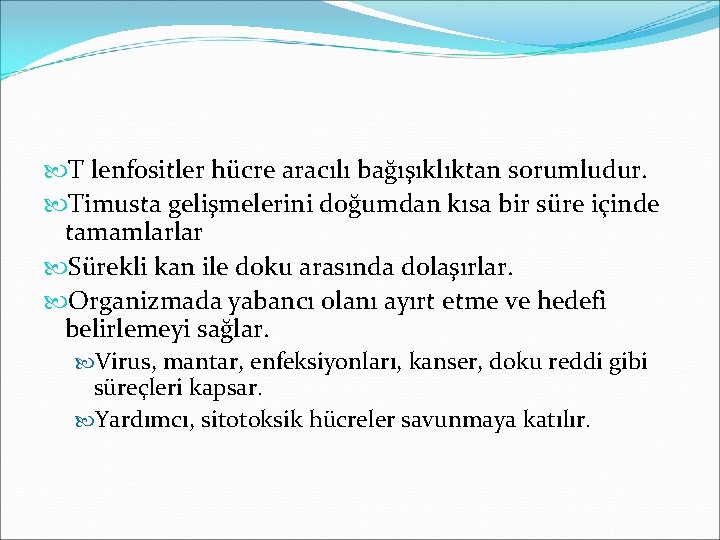 T lenfositler hücre aracılı bağışıklıktan sorumludur.

Timusta gelişmelerini doğumdan kısa bir süre içinde tamamlarlar

Sürekli kan ile doku arasında dolaşırlar.

Organizmada yabancı olanı ayırt etme ve hedefi belirlemeyi sağlar.

Virus, mantar, enfeksiyonları, kanser, doku reddi gibi süreçleri kapsar.

Yardımcı, sitotoksik hücreler savunmaya katılır.